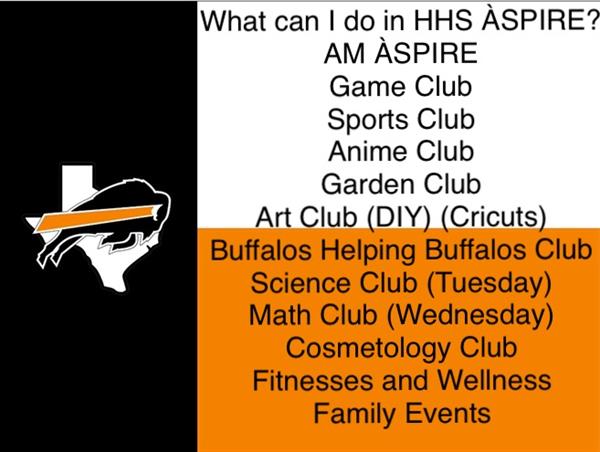 What can I do in HHS ÀSPIRE?
AM ÀSPIRE
Game Club
Sports Club
Anime Club
Garden Club
Art Club (DIY) (Cricuts)
Buffalos Helping Buffalos Club
Science Club (Tuesday)
Math Club (Wednesday)
Cosmetology Club
Fitnesses and Wellness
Family Events